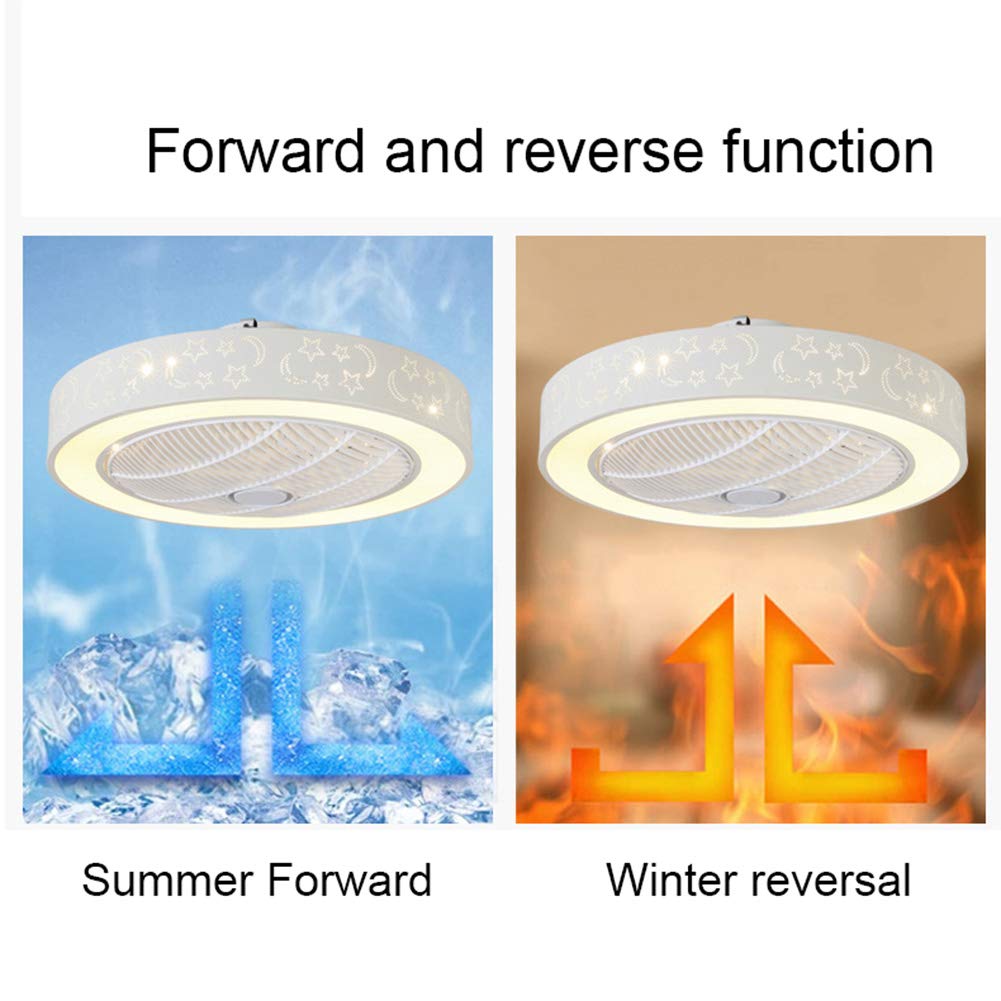 Forward and reverse function

Summer Forward

Winter reversal